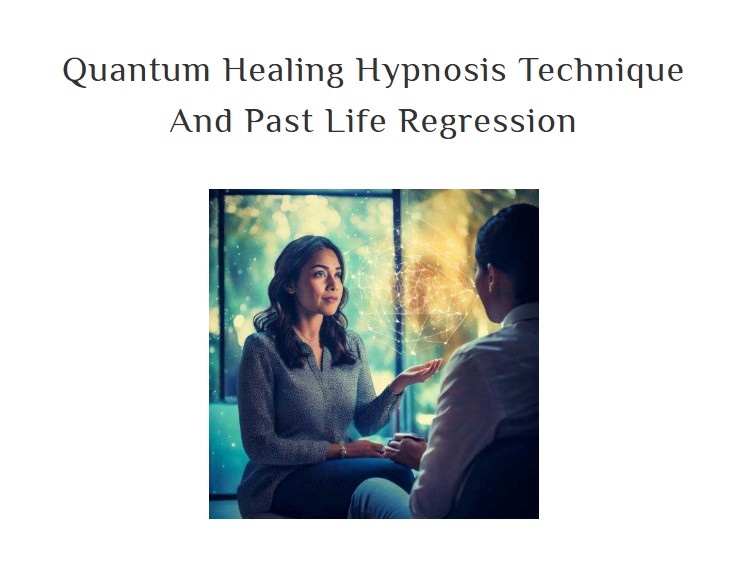 Quantum Healing Hypnosis Technique
And Past Life Regression